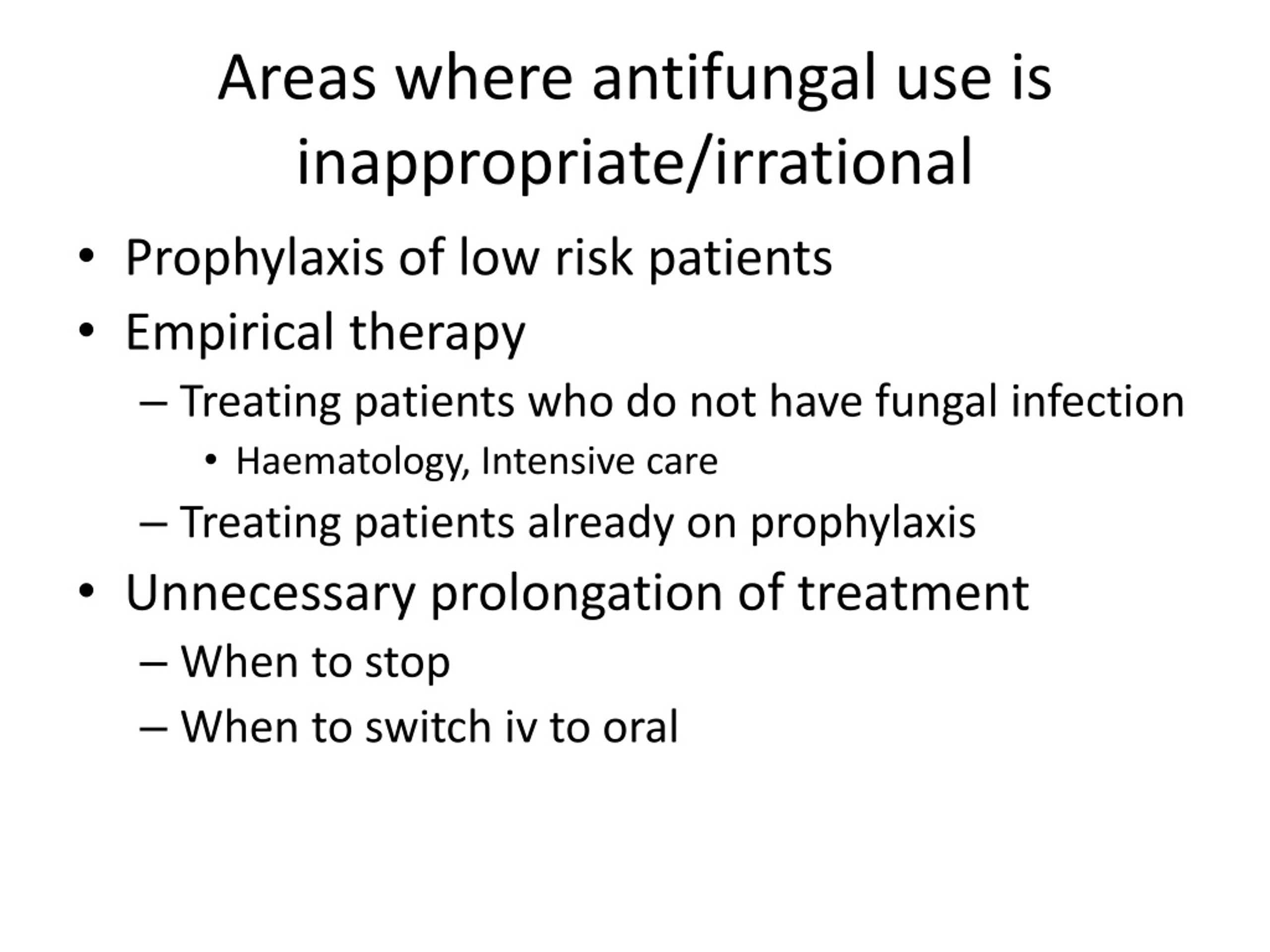 Areas where antifungal use is inappropriate/irrational

• Prophylaxis of low risk patients
• Empirical therapy
– Treating patients who do not have fungal infection
• Haematology, Intensive care
– Treating patients already on prophylaxis
• Unnecessary prolongation of treatment
– When to stop
– When to switch iv to oral